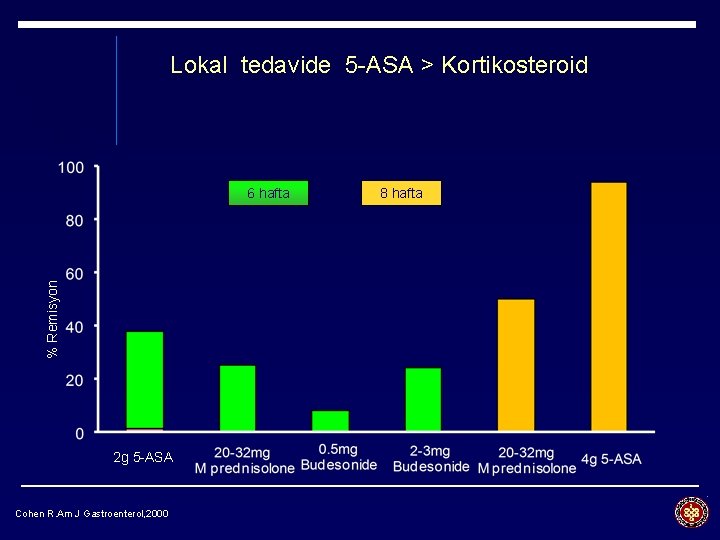 Lokal tedavide 5-ASA > Kortikosteroid

6 hafta

8 hafta

% Remisyon

100
80
60
40
20
0

2g 5-ASA

20-32mg M prednisolone

0.5mg Budesonide

2-3mg Budesonide

20-32mg M prednisolone

4g 5-ASA

Cohen R Am J Gastroenterol,2000